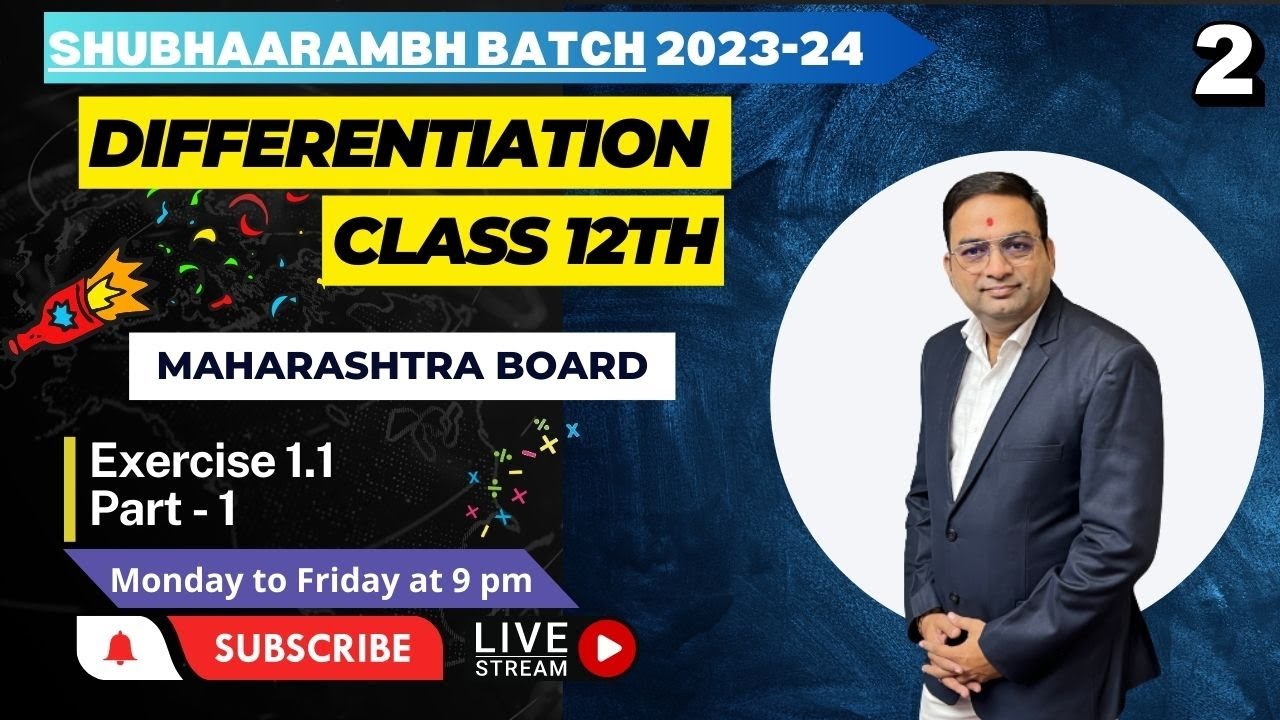 SHUBHAARAMBH BATCH 2023-24

2

DIFFERENTIATION
CLASS 12TH

MAHARASHTRA BOARD

Exercise 1.1
Part - 1

Monday to Friday at 9 pm

SUBSCRIBE

LIVE
STREAM